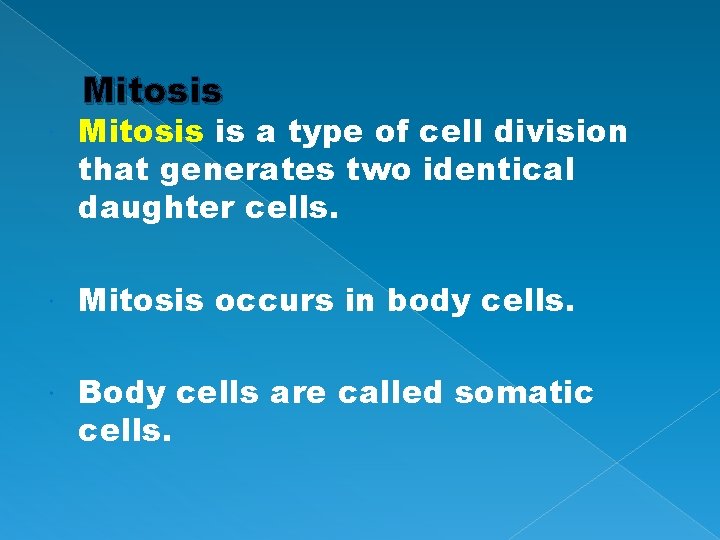 Mitosis

Mitosis is a type of cell division that generates two identical daughter cells.

Mitosis occurs in body cells.

Body cells are called somatic cells.